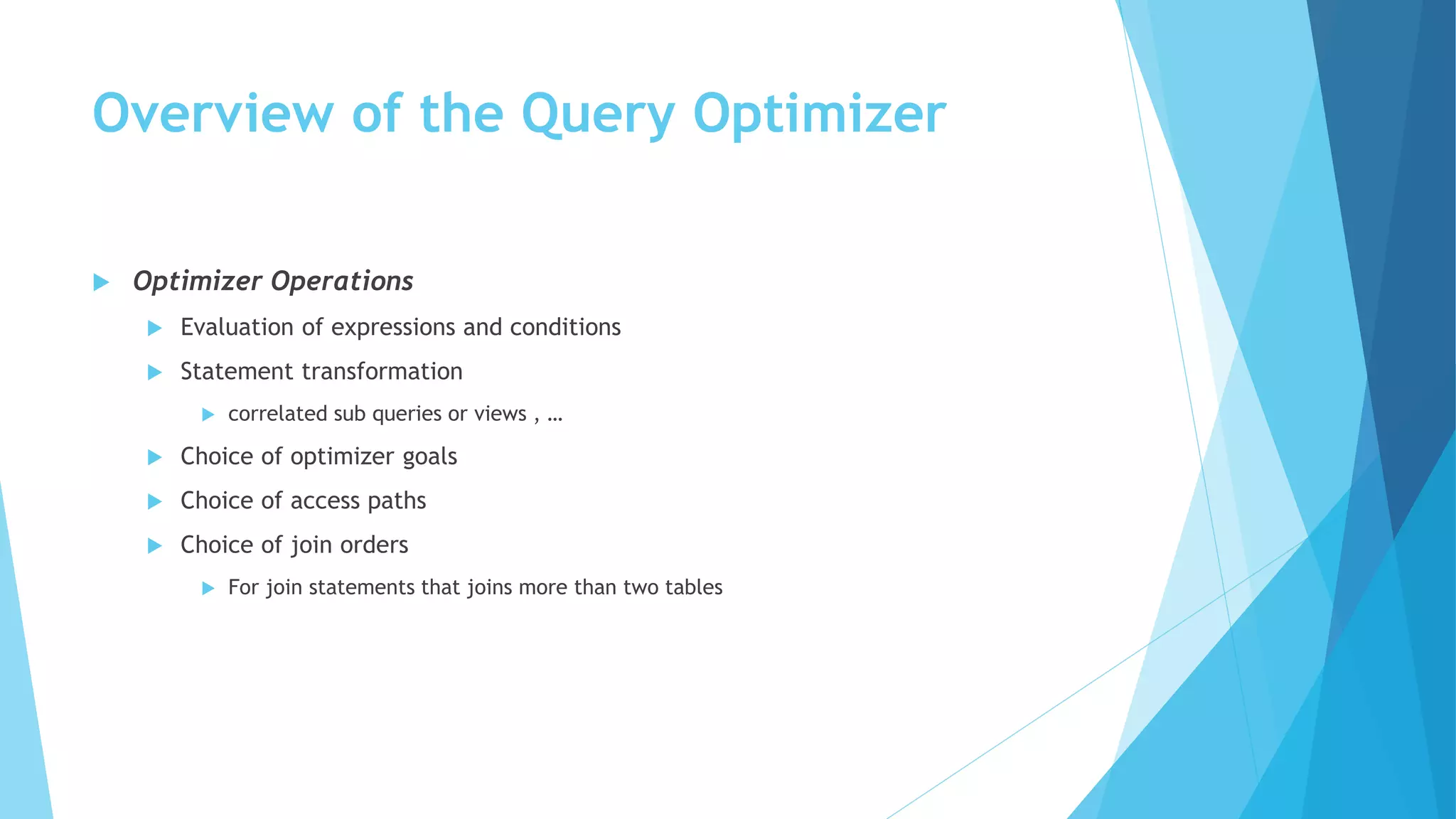 Overview of the Query Optimizer

Optimizer Operations

Evaluation of expressions and conditions

Statement transformation

correlated sub queries or views , …

Choice of optimizer goals

Choice of access paths

Choice of join orders

For join statements that joins more than two tables